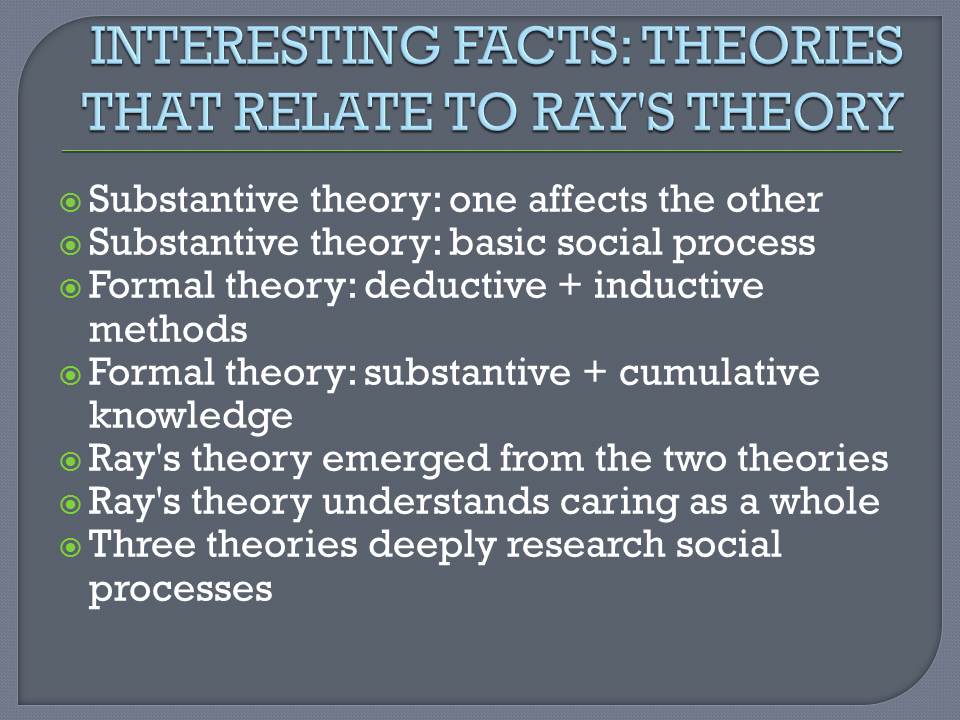 INTERESTING FACTS: THEORIES THAT RELATE TO RAY'S THEORY

Substantive theory: one affects the other
Substantive theory: basic social process
Formal theory: deductive + inductive methods
Formal theory: substantive + cumulative knowledge
Ray's theory emerged from the two theories
Ray's theory understands caring as a whole
Three theories deeply research social processes